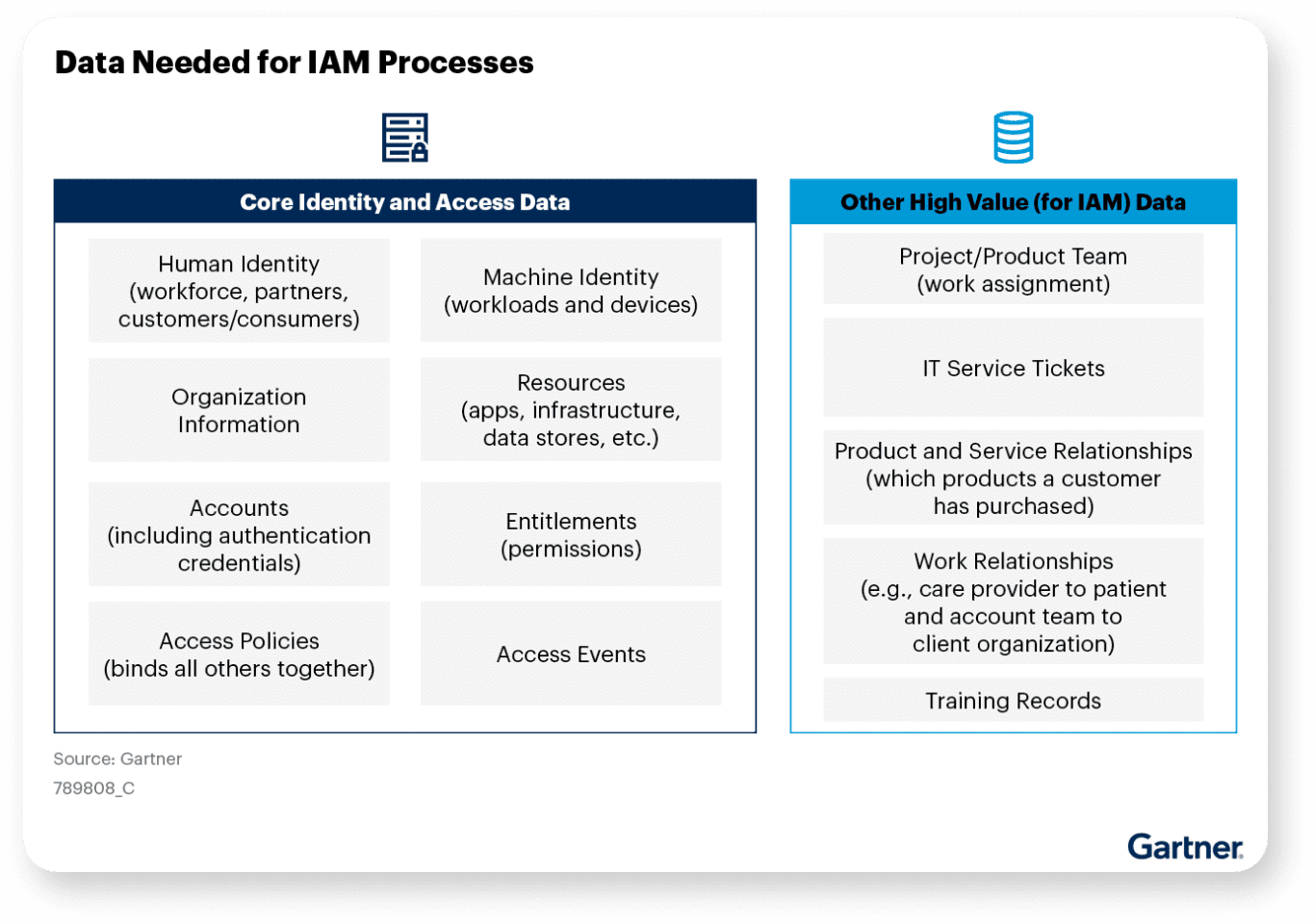 Data Needed for IAM Processes

Core Identity and Access Data

Human Identity (workforce, partners, customers/consumers)

Machine Identity (workloads and devices)

Organization Information

Resources (apps, infrastructure, data stores, etc.)

Accounts (including authentication credentials)

Entitlements (permissions)

Access Policies (binds all others together)

Access Events

Other High Value (for IAM) Data

Project/Product Team (work assignment)

IT Service Tickets

Product and Service Relationships (which products a customer has purchased)

Work Relationships (e.g., care provider to patient and account team to client organization)

Training Records

Source: Gartner
789808_C

Gartner